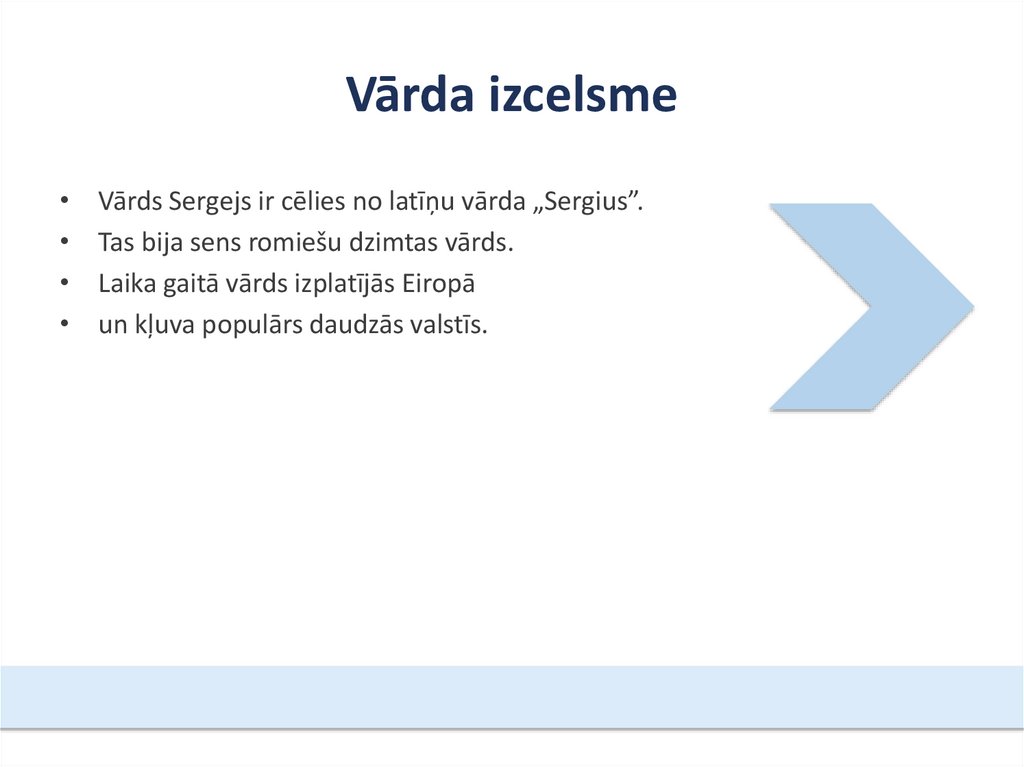 Vārda izcelsme

• Vārds Sergejs ir cēlies no latīņu vārda „Sergius”.
• Tas bija sens romiešu dzimtas vārds.
• Laika gaitā vārds izplatījās Eiropā
• un kļuva populārs daudzās valstīs.